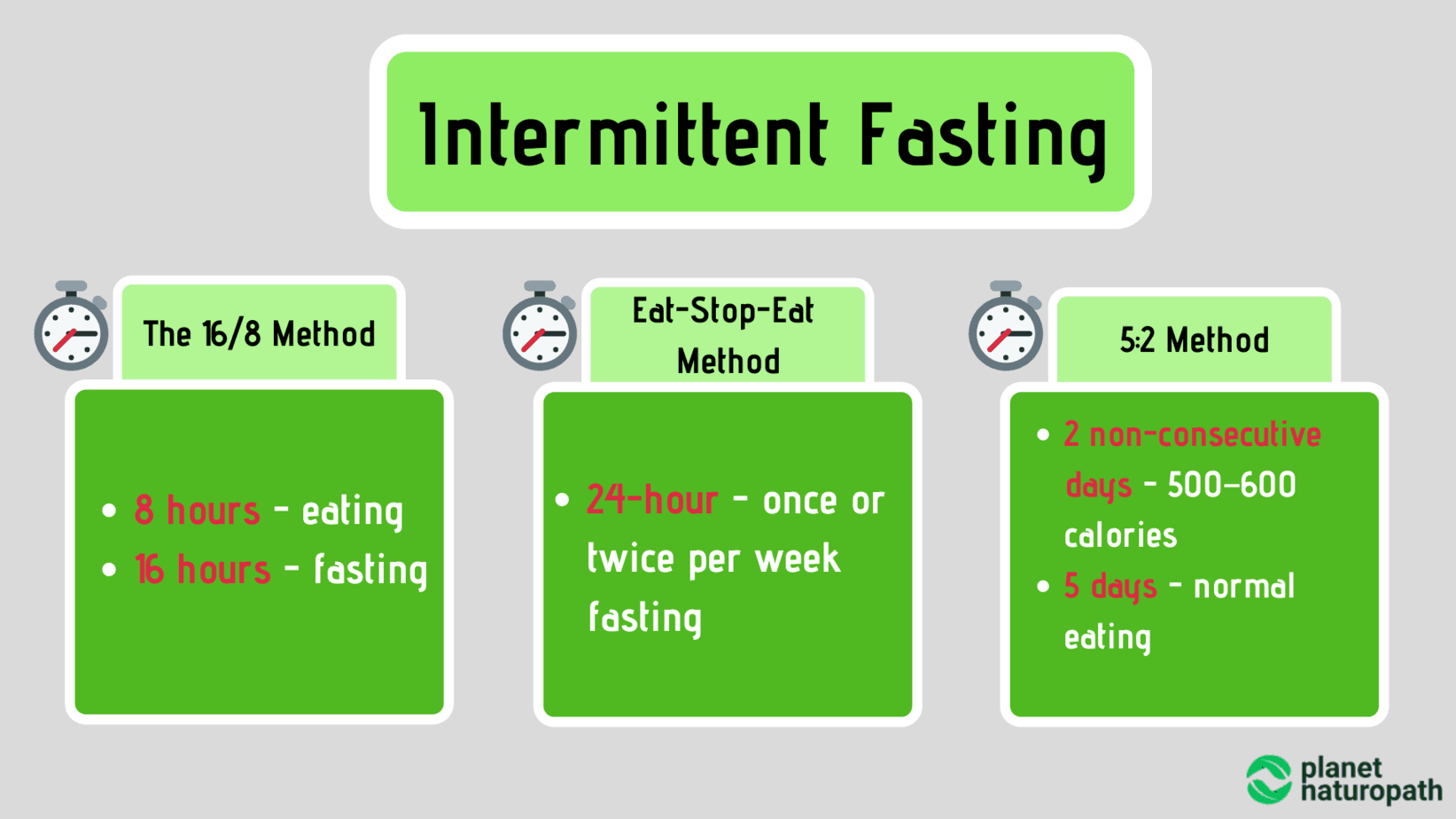 Intermittent Fasting

The 16/8 Method

- 8 hours - eating
- 16 hours - fasting

Eat-Stop-Eat Method

- 24-hour - once or twice per week fasting

5:2 Method

- 2 non-consecutive days - 500-600 calories
- 5 days - normal eating

planet naturopath